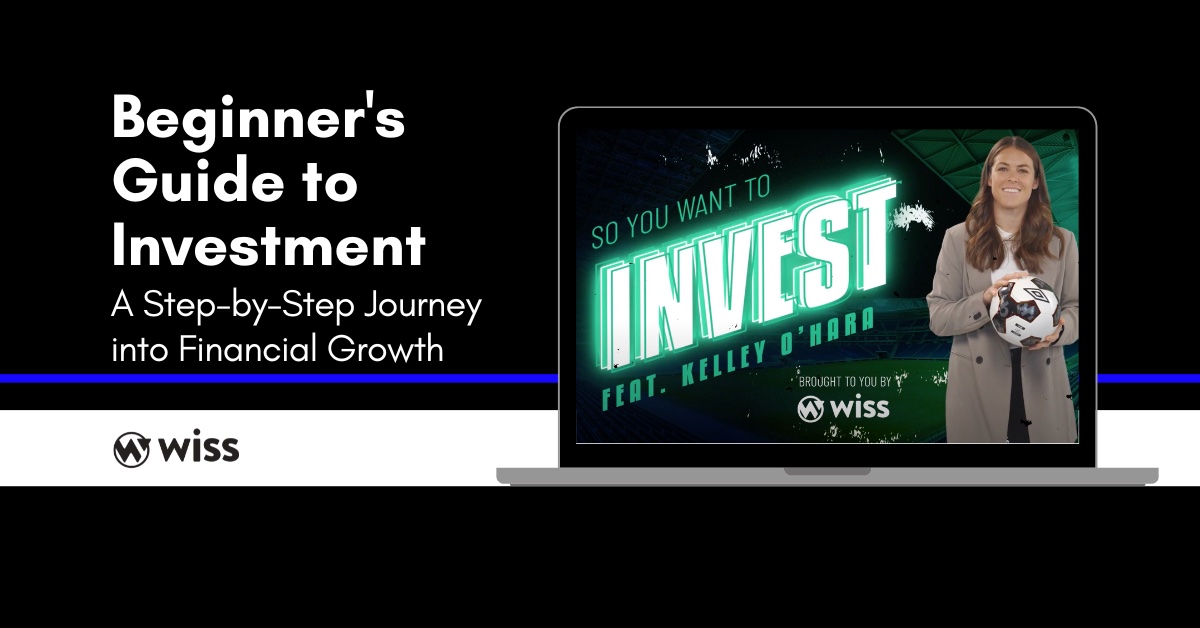 Beginner's Guide to Investment

A Step-by-Step Journey into Financial Growth

wiss

SO YOU WANT TO
INVEST
FEAT. KELLEY O'HARA

BROUGHT TO YOU BY
wiss